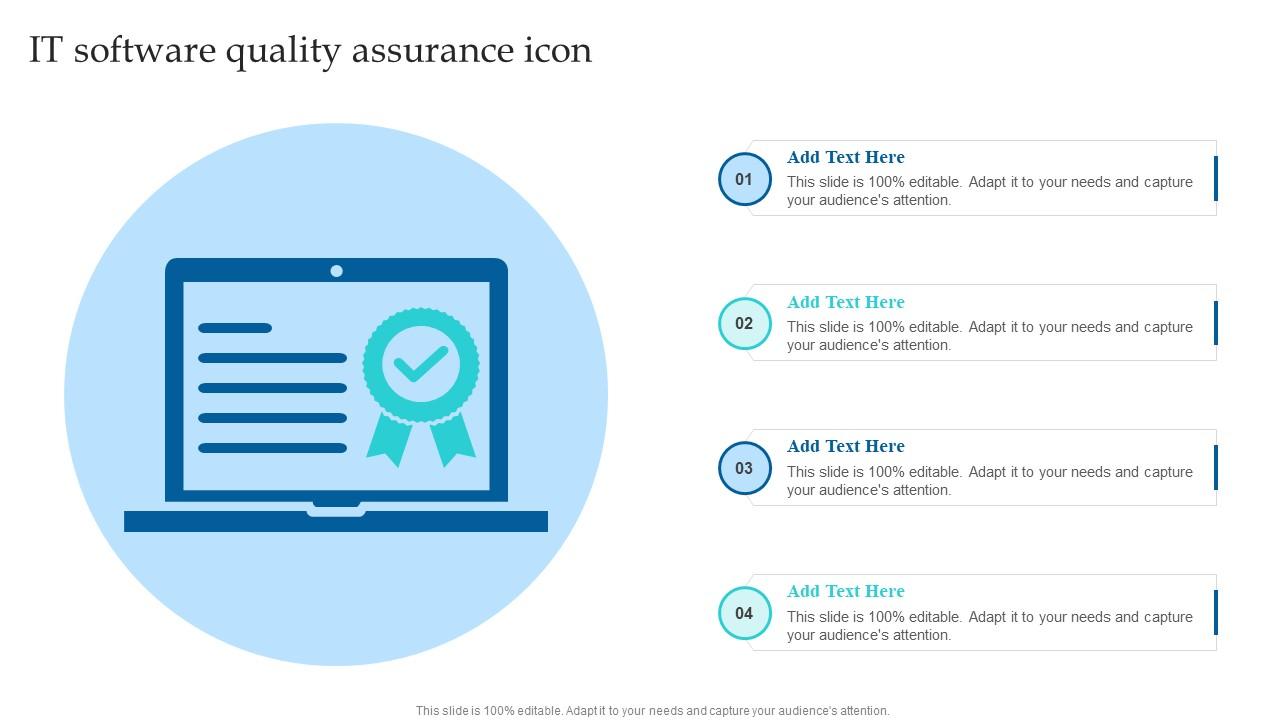 IT software quality assurance icon

01

Add Text Here

This slide is 100% editable. Adapt it to your needs and capture your audience's attention.

02

Add Text Here

This slide is 100% editable. Adapt it to your needs and capture your audience's attention.

03

Add Text Here

This slide is 100% editable. Adapt it to your needs and capture your audience's attention.

04

Add Text Here

This slide is 100% editable. Adapt it to your needs and capture your audience's attention.

This slide is 100% editable. Adapt it to your needs and capture your audience's attention.